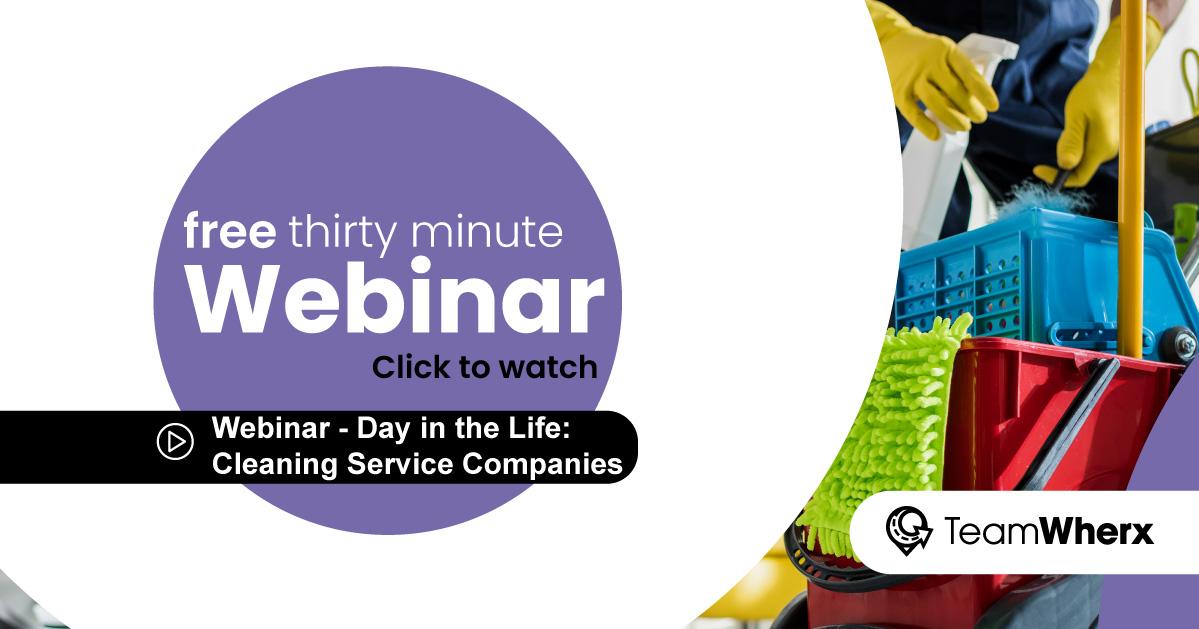 free thirty minute
Webinar
Click to watch

Webinar - Day in the Life:
Cleaning Service Companies

TeamWherx